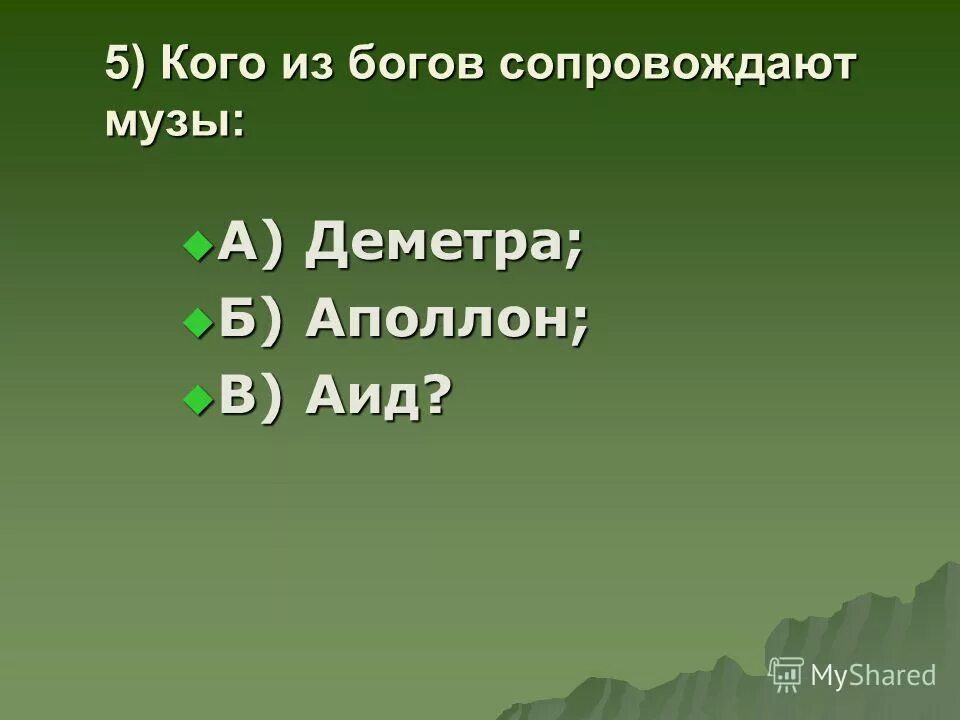 5) Кого из богов сопровождают музы:

А) Деметра;
Б) Аполлон;
В) Аид?

MyShared